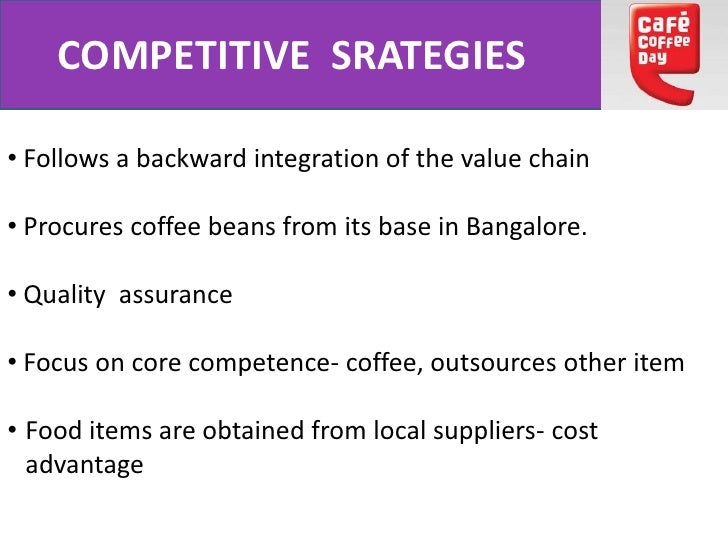 COMPETITIVE SRATEGIES

Café Coffee Day

• Follows a backward integration of the value chain

• Procures coffee beans from its base in Bangalore.

• Quality assurance

• Focus on core competence- coffee, outsources other item

• Food items are obtained from local suppliers- cost advantage